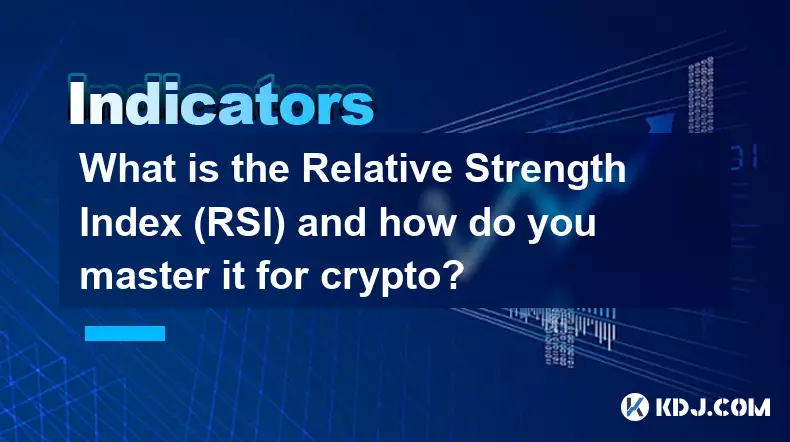 Indicators

What is the Relative Strength Index (RSI) and how do you master it for crypto?

KDJ.COM